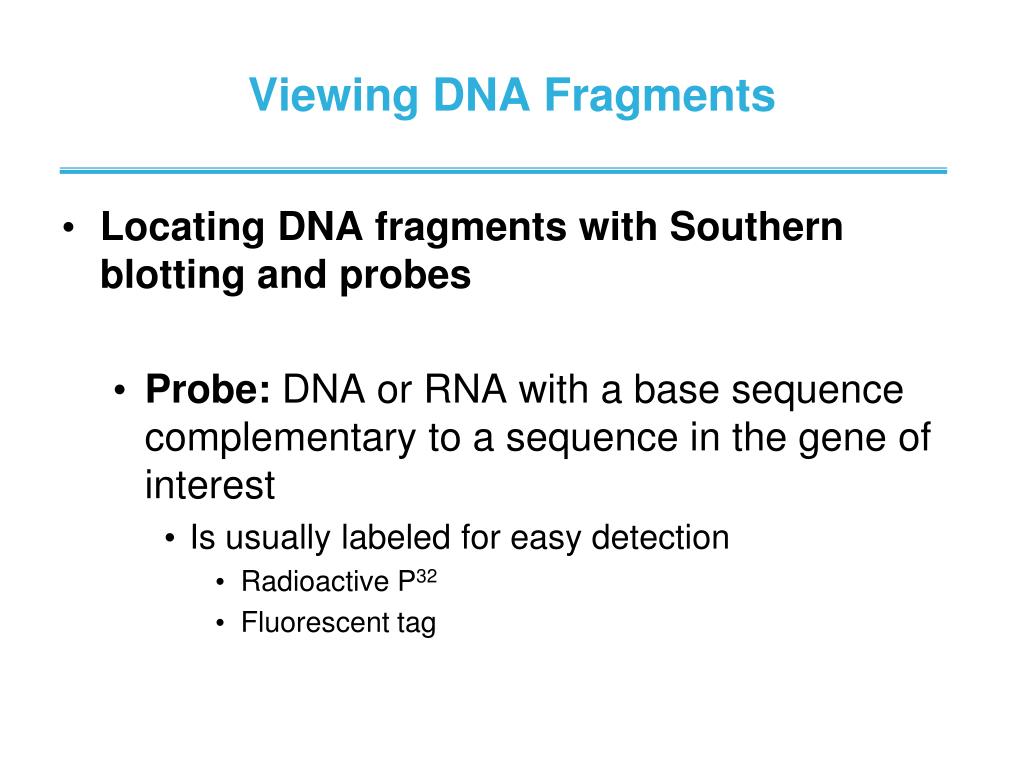 Viewing DNA Fragments

• Locating DNA fragments with Southern blotting and probes

• Probe: DNA or RNA with a base sequence complementary to a sequence in the gene of interest

• Is usually labeled for easy detection

• Radioactive $P^{32}$

• Fluorescent tag